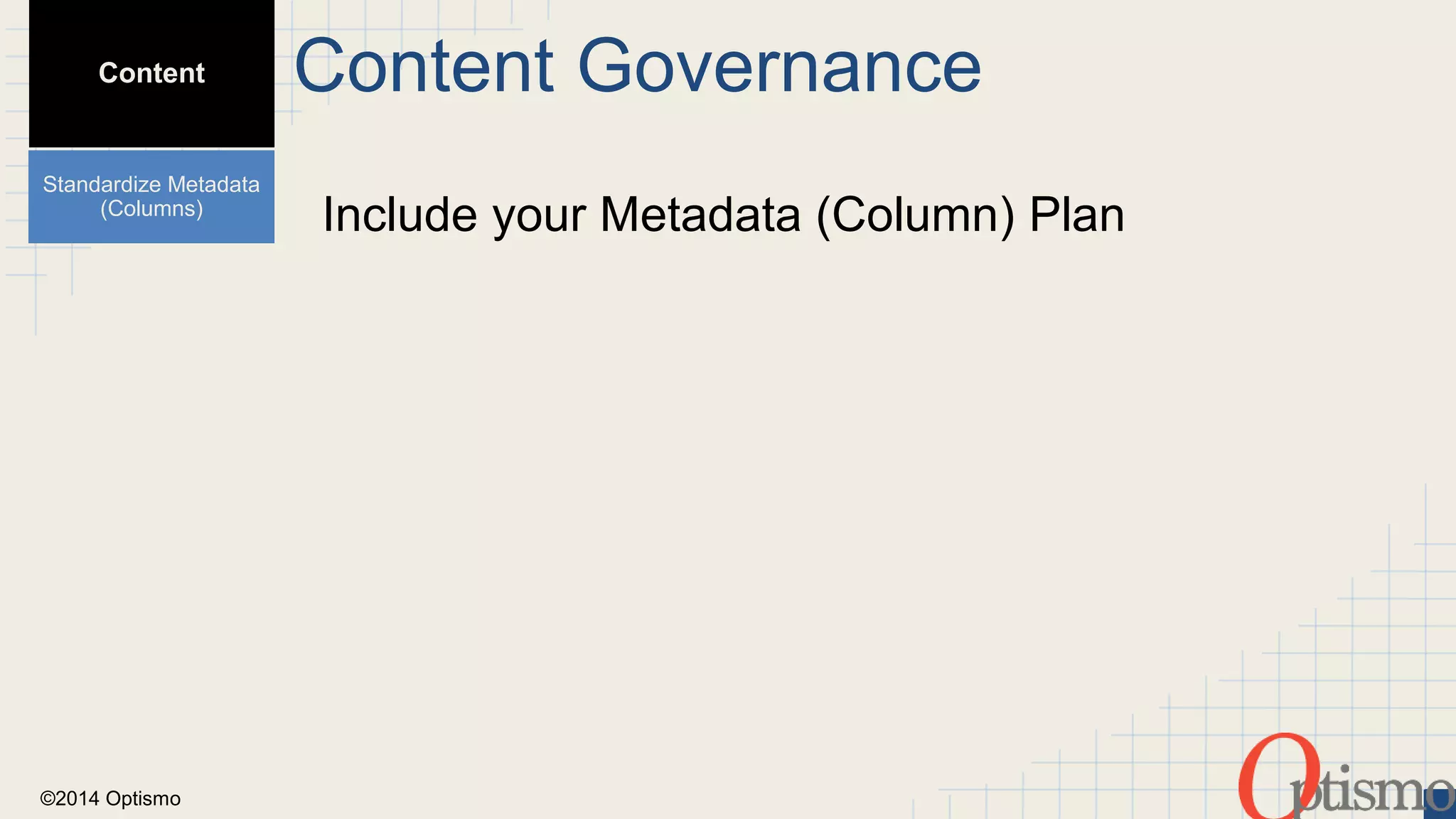 Content

Content Governance

Standardize Metadata (Columns)

Include your Metadata (Column) Plan

©2014 Optismo

Optismo